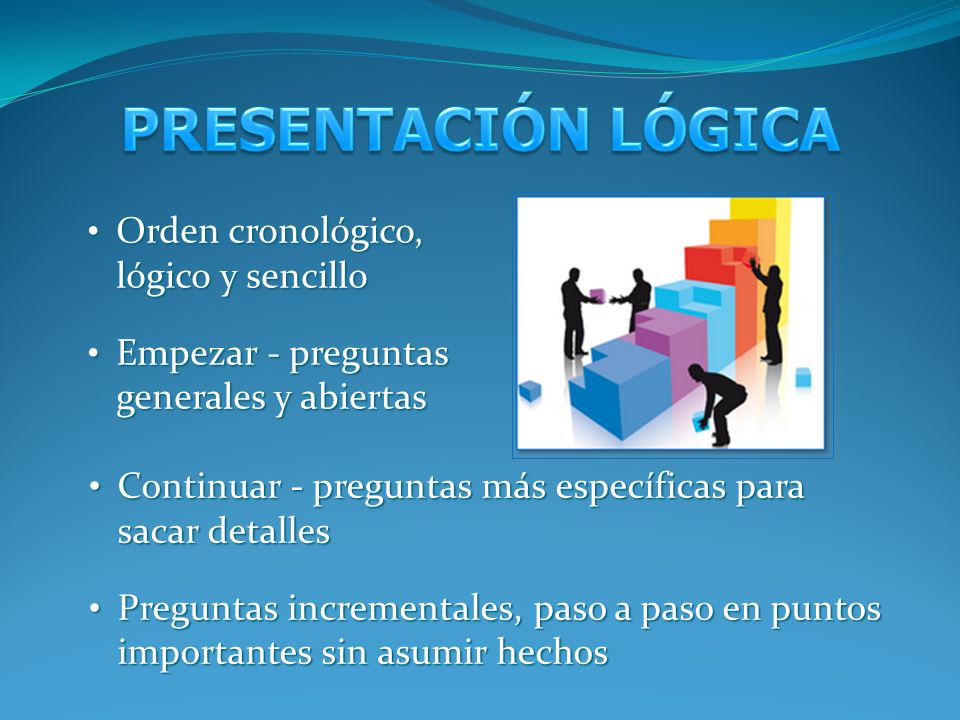 PRESENTACIÓN LÓGICA

• Orden cronológico, lógico y sencillo

• Empezar - preguntas generales y abiertas

• Continuar - preguntas más específicas para sacar detalles

• Preguntas incrementales, paso a paso en puntos importantes sin asumir hechos